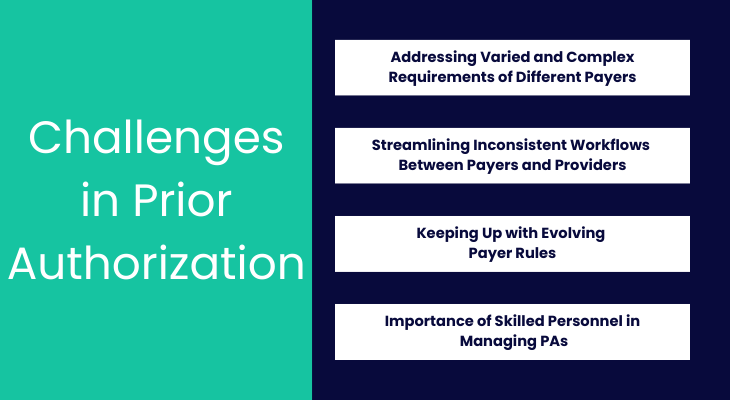 Challenges in Prior Authorization

Addressing Varied and Complex Requirements of Different Payers

Streamlining Inconsistent Workflows Between Payers and Providers

Keeping Up with Evolving Payer Rules

Importance of Skilled Personnel in Managing PAs